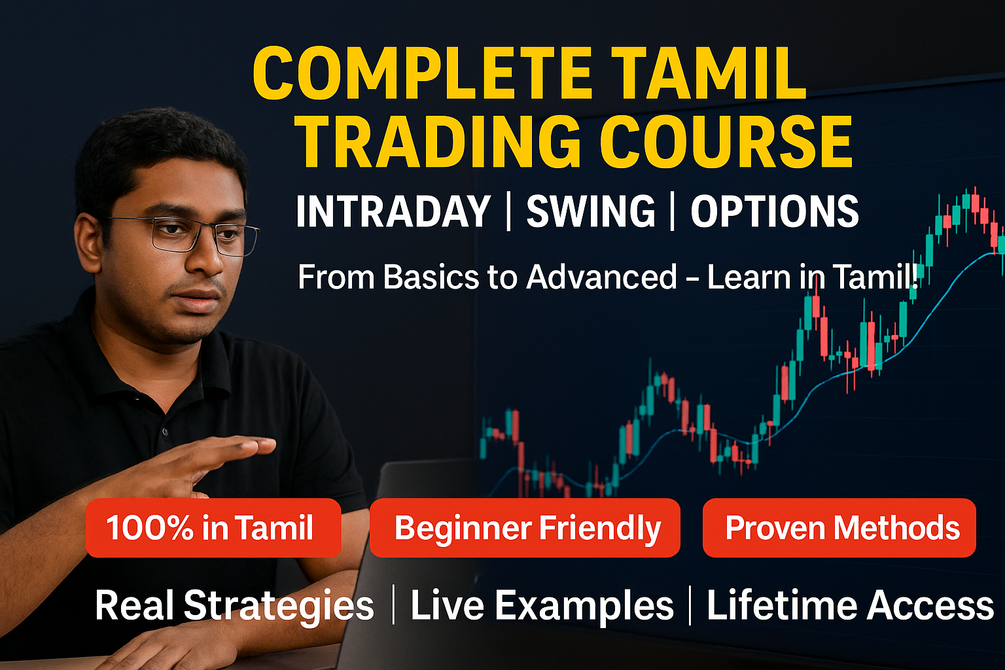 COMPLETE TAMIL TRADING COURSE

INTRADAY | SWING | OPTIONS

From Basics to Advanced – Learn in Tamil!

100% in Tamil

Beginner Friendly

Proven Methods

Real Strategies | Live Examples | Lifetime Access